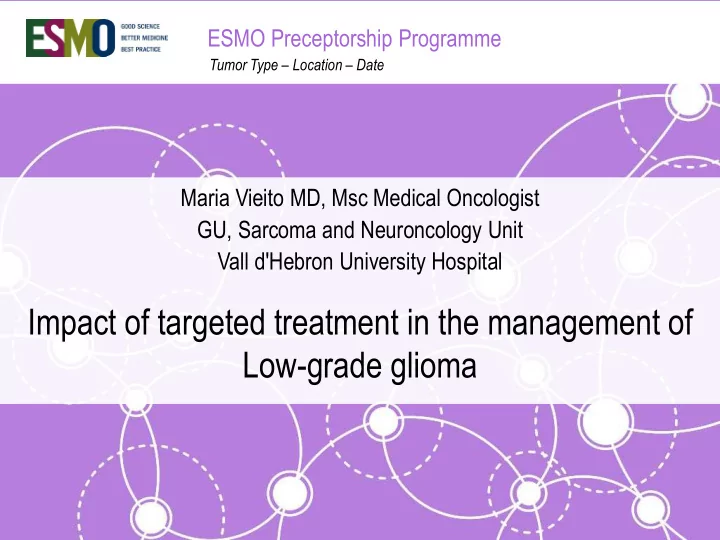 ESMO
GOOD SCIENCE
BETTER MEDICINE
BEST PRACTICE

ESMO Preceptorship Programme
Tumor Type – Location – Date

Maria Vieito MD, Msc Medical Oncologist
GU, Sarcoma and Neuroncology Unit
Vall d'Hebron University Hospital

Impact of targeted treatment in the management of Low-grade glioma